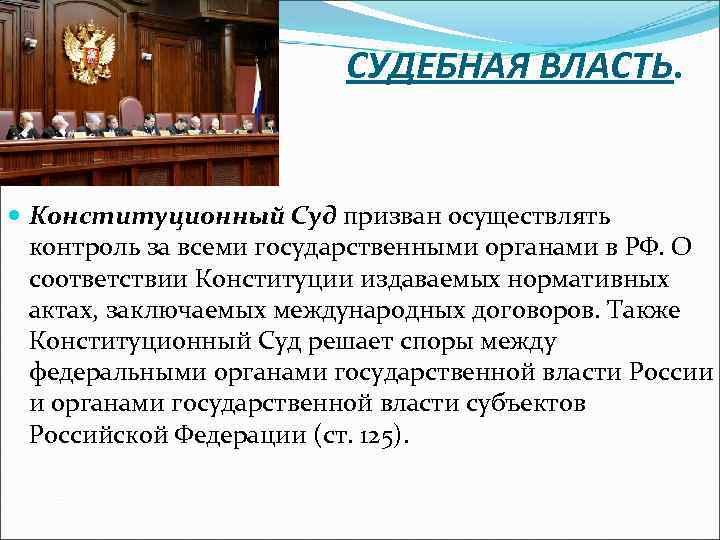 СУДЕБНАЯ ВЛАСТЬ.

Конституционный Суд призван осуществлять контроль за всеми государственными органами в РФ. О соответствии Конституции издаваемых нормативных актах, заключаемых международных договоров. Также Конституционный Суд решает споры между федеральными органами государственной власти России и органами государственной власти субъектов Российской Федерации (ст. 125).